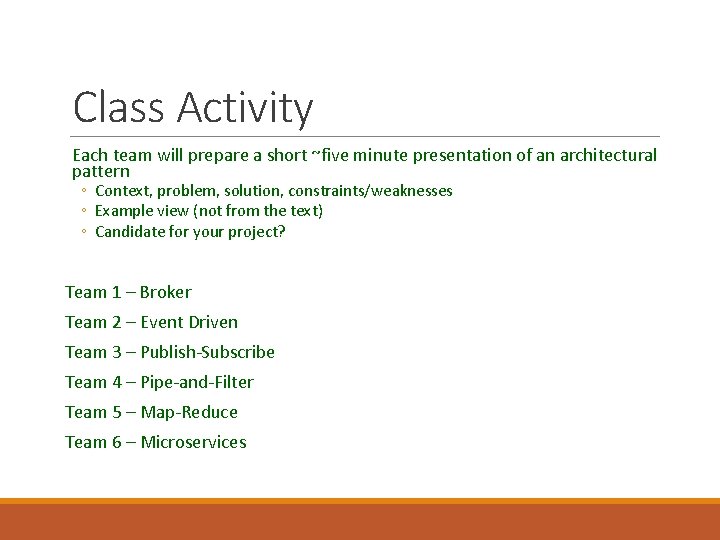 Class Activity

Each team will prepare a short ~five minute presentation of an architectural pattern

◦ Context, problem, solution, constraints/weaknesses
◦ Example view (not from the text)
◦ Candidate for your project?

Team 1 – Broker

Team 2 – Event Driven

Team 3 – Publish-Subscribe

Team 4 – Pipe-and-Filter

Team 5 – Map-Reduce

Team 6 – Microservices